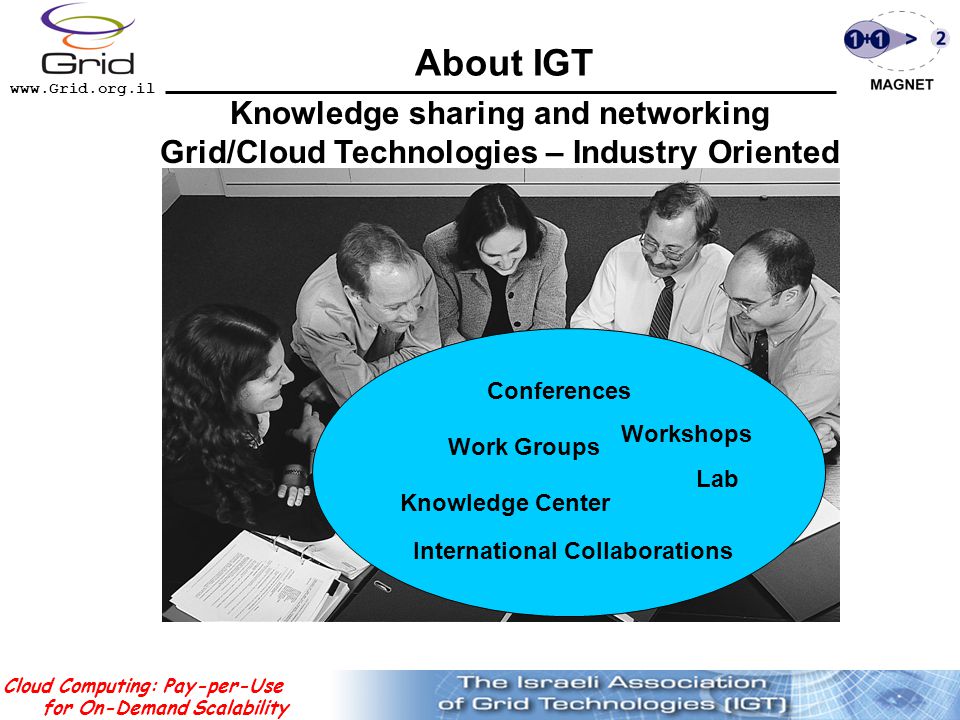 Grid
www.Grid.org.il

About IGT

1+1 > 2
MAGNET

Knowledge sharing and networking
Grid/Cloud Technologies – Industry Oriented

Conferences
Work Groups
Workshops
Lab
Knowledge Center
International Collaborations

Cloud Computing: Pay-per-Use
for On-Demand Scalability

The Israeli Association
of Grid Technologies (IGT)